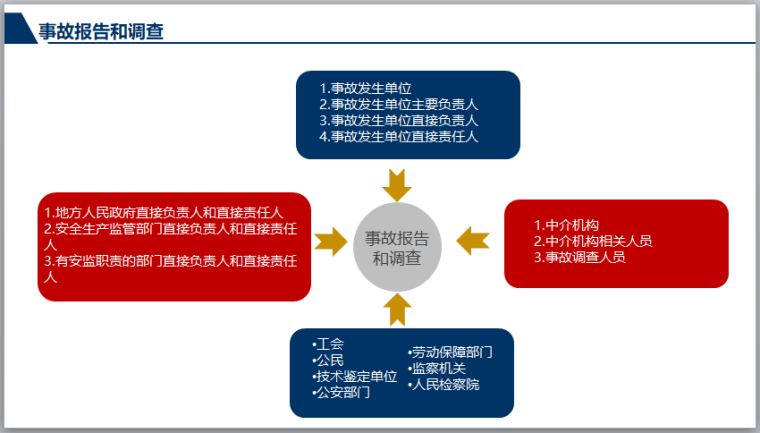 事故报告和调查

1.事故发生单位
2.事故发生单位主要负责人
3.事故发生单位直接负责人
4.事故发生单位直接责任人

1.地方人民政府直接负责人和直接责任人
2.安全生产监管部门直接负责人和直接责任人
3.有安监职责的部门直接负责人和直接责任人

事故报告和调查

1.中介机构
2.中介机构相关人员
3.事故调查人员

•工会
•公民
•技术鉴定单位
•公安部门

•劳动保障部门
•监察机关
•人民检察院